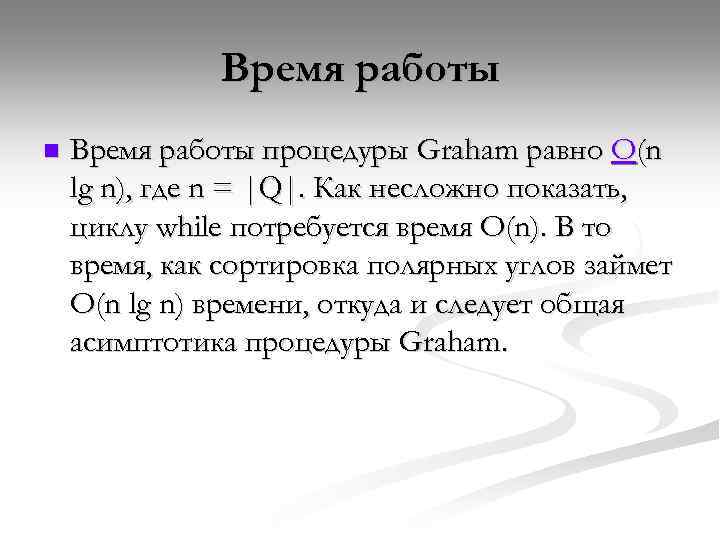 Время работы

Время работы процедуры Graham равно O(n lg n), где n = |Q|. Как несложно показать, циклу while потребуется время O(n). В то время, как сортировка полярных углов займет O(n lg n) времени, откуда и следует общая асимптотика процедуры Graham.